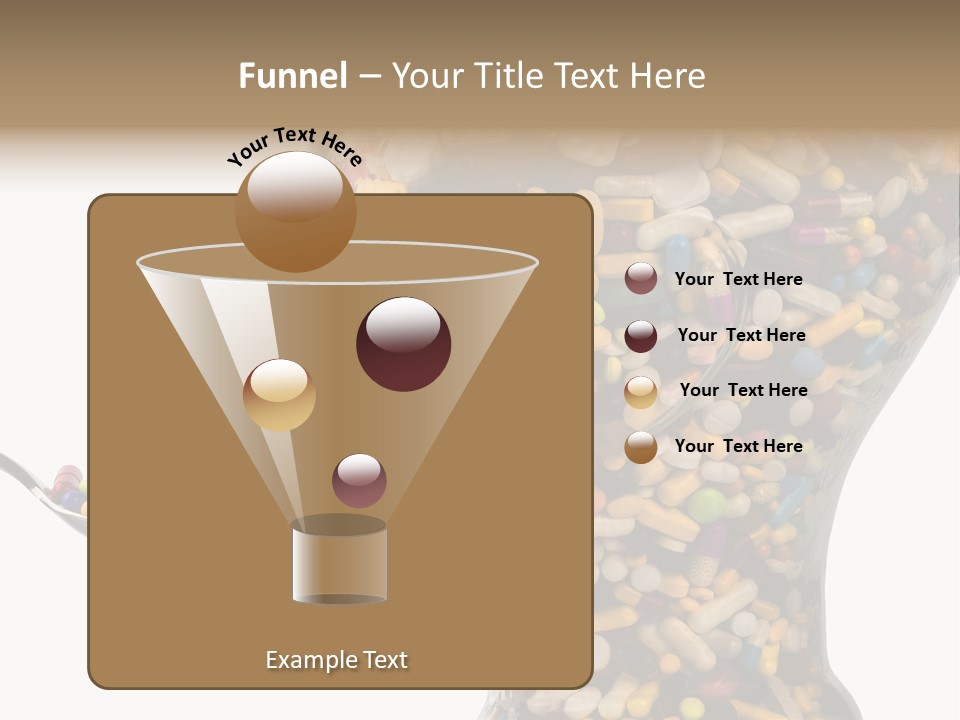 Funnel – Your Title Text Here

Your Text Here

Your Text Here

Your Text Here

Your Text Here

Your Text Here

Example Text